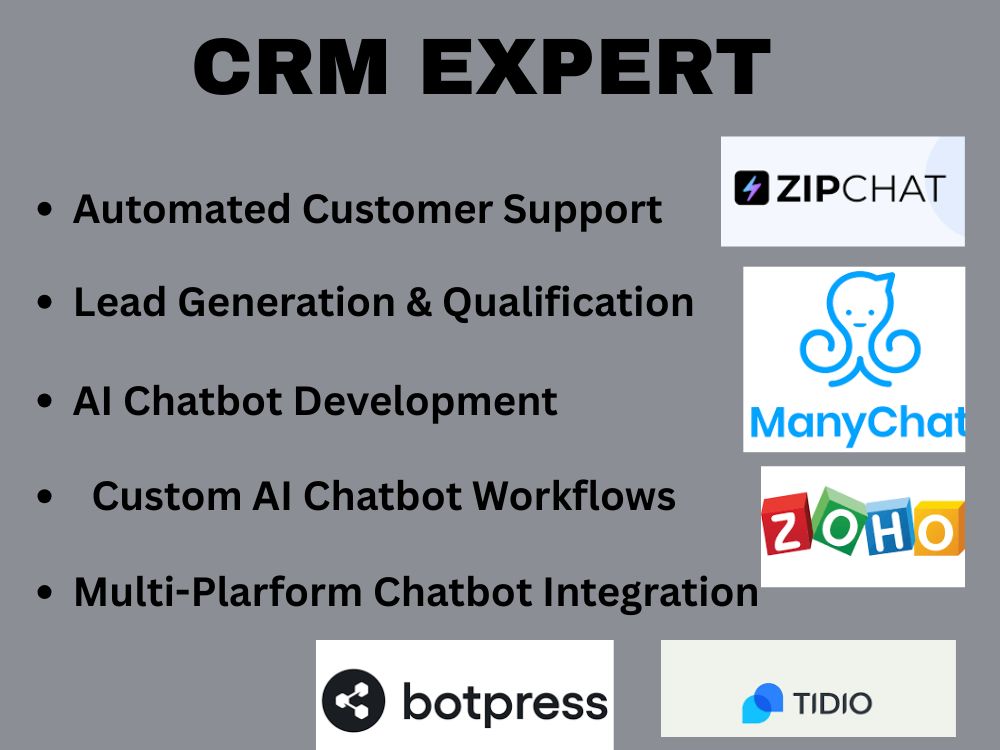 CRM EXPERT

• Automated Customer Support

• Lead Generation & Qualification

• AI Chatbot Development

• Custom AI Chatbot Workflows

• Multi-Plarform Chatbot Integration

ZIPCHAT

ManyChat

ZOHO

botpress

TIDIO